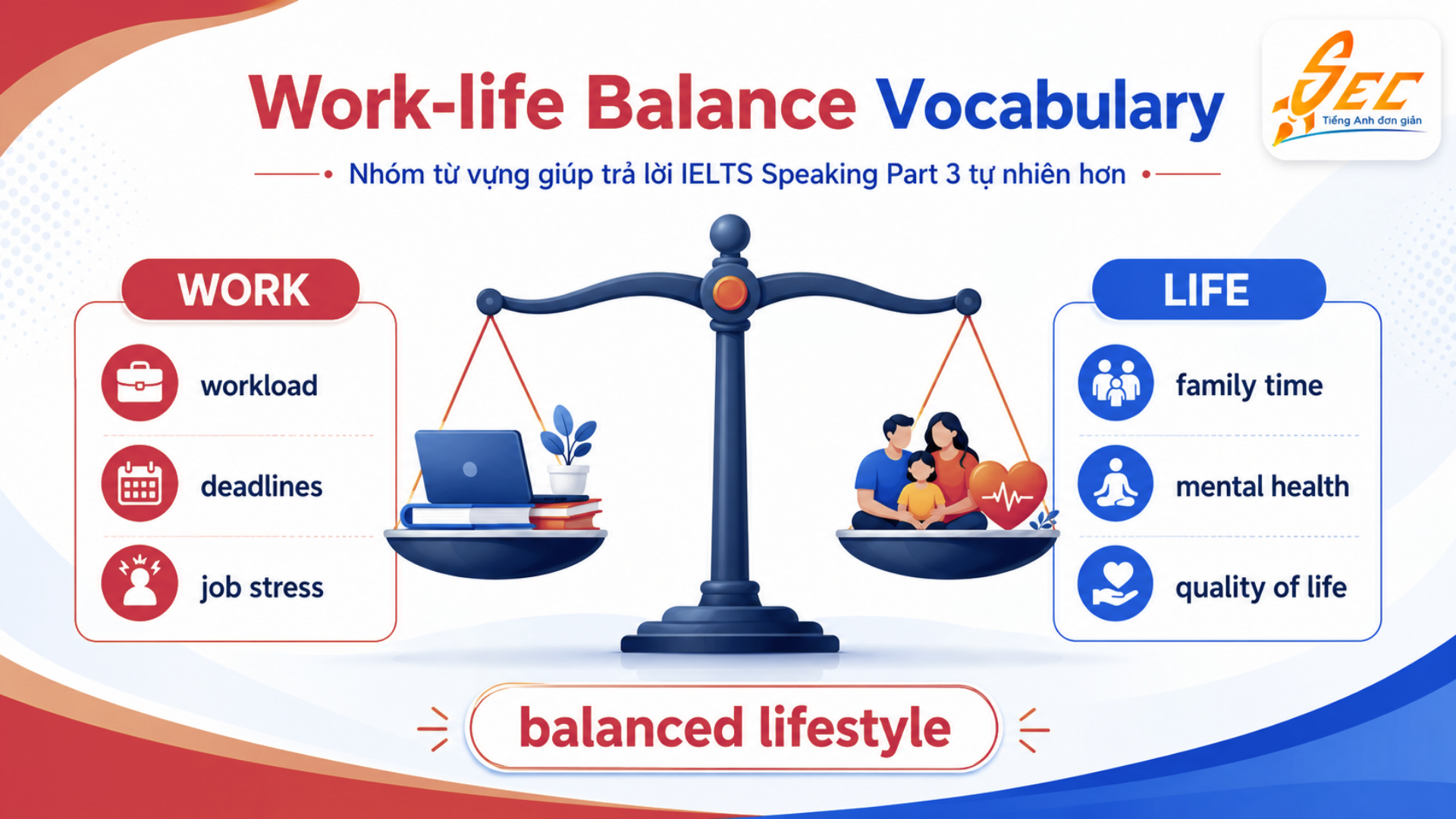 Work-life Balance Vocabulary

SEC
Tiếng Anh đơn giản

Nhóm từ vựng giúp trả lời IELTS Speaking Part 3 tự nhiên hơn

WORK
workload
deadlines
job stress

LIFE
family time
mental health
quality of life

balanced lifestyle